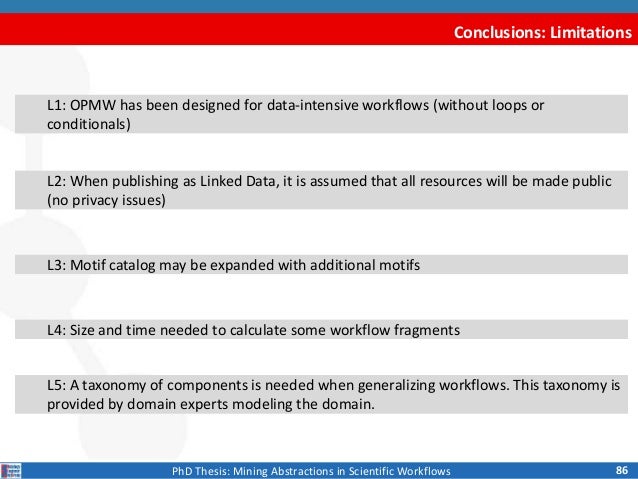 Conclusions: Limitations

L1: OPMW has been designed for data-intensive workflows (without loops or conditionals)

L2: When publishing as Linked Data, it is assumed that all resources will be made public (no privacy issues)

L3: Motif catalog may be expanded with additional motifs

L4: Size and time needed to calculate some workflow fragments

L5: A taxonomy of components is needed when generalizing workflows. This taxonomy is provided by domain experts modeling the domain.

PhD Thesis: Mining Abstractions in Scientific Workflows

86